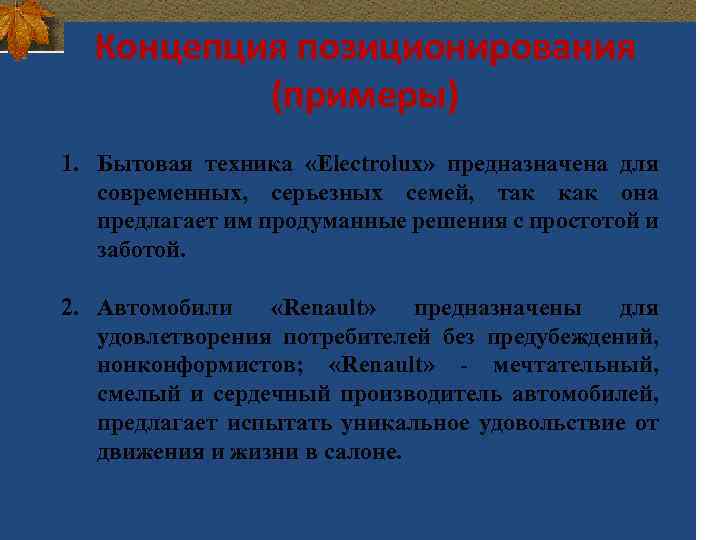 Концепция позиционирования (примеры)

1. Бытовая техника «Electrolux» предназначена для современных, серьезных семей, так как она предлагает им продуманные решения с простотой и заботой.

2. Автомобили «Renault» предназначены для удовлетворения потребителей без предубеждений, нонконформистов; «Renault» - мечтательный, смелый и сердечный производитель автомобилей, предлагает испытать уникальное удовольствие от движения и жизни в салоне.